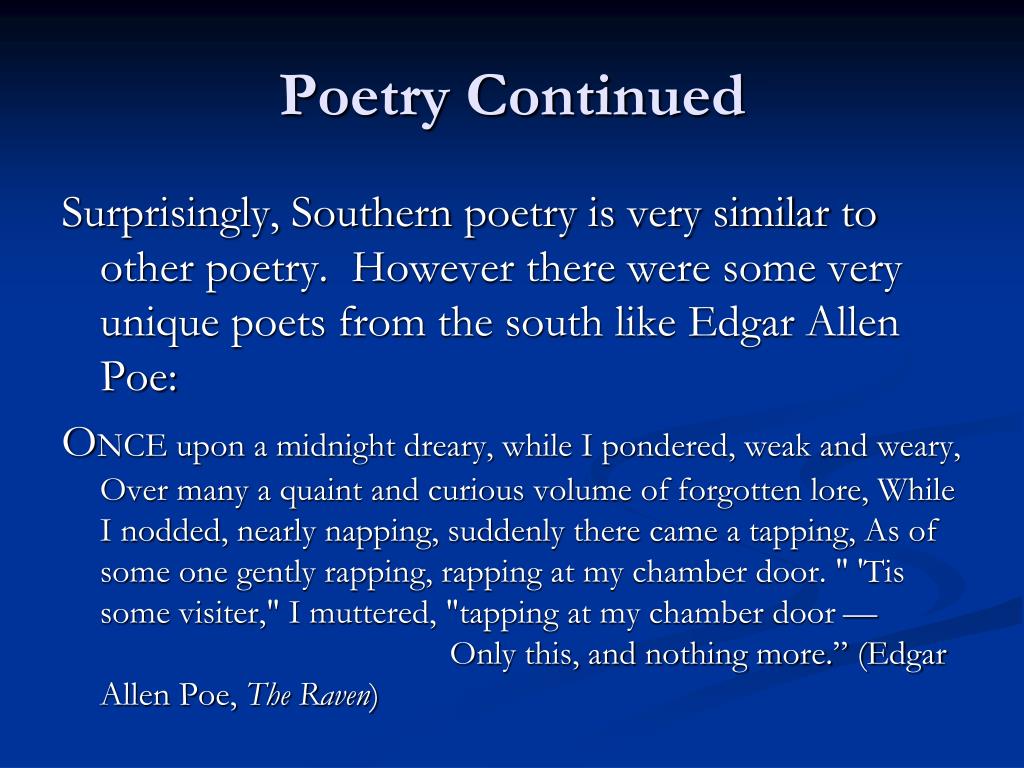 Poetry Continued

Surprisingly, Southern poetry is very similar to other poetry.  However there were some very unique poets from the south like Edgar Allen Poe:

ONCE upon a midnight dreary, while I pondered, weak and weary, Over many a quaint and curious volume of forgotten lore, While I nodded, nearly napping, suddenly there came a tapping, As of some one gently rapping, rapping at my chamber door. " 'Tis some visiter," I muttered, "tapping at my chamber door — Only this, and nothing more.” (Edgar Allen Poe, The Raven)